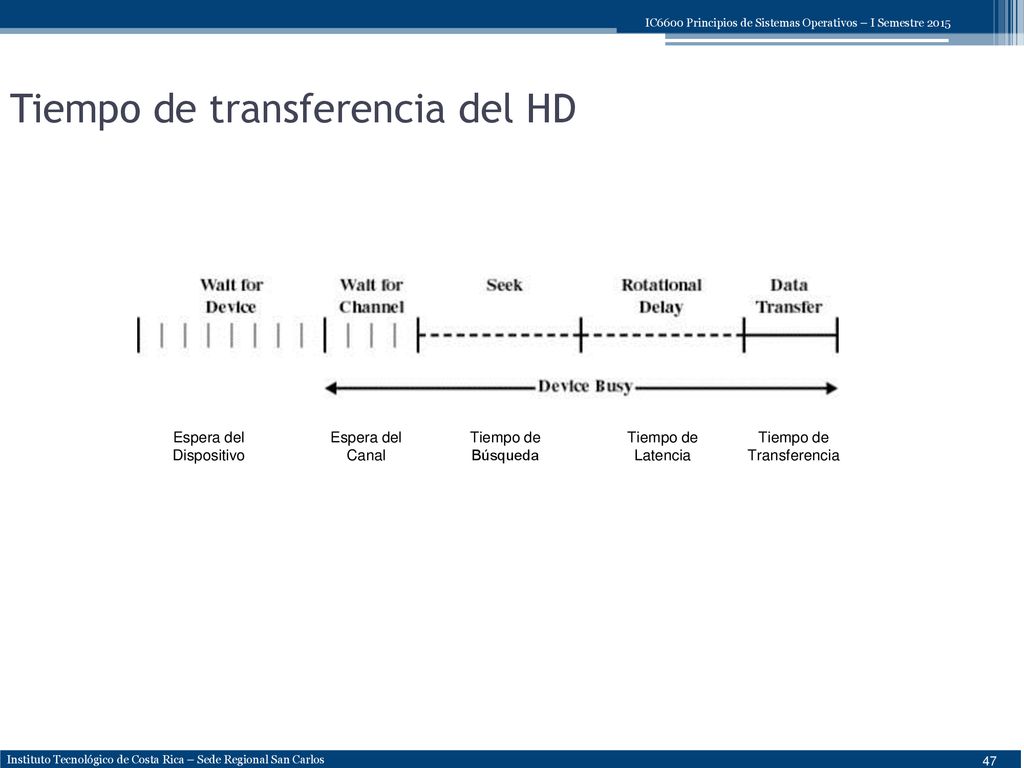 IC6600 Principios de Sistemas Operativos – I Semestre 2015

Tiempo de transferencia del HD

Wait for Device

Wait for Channel

Seek

Rotational Delay

Data Transfer

Device Busy

Espera del Dispositivo

Espera del Canal

Tiempo de Búsqueda

Tiempo de Latencia

Tiempo de Transferencia

Instituto Tecnológico de Costa Rica – Sede Regional San Carlos

47